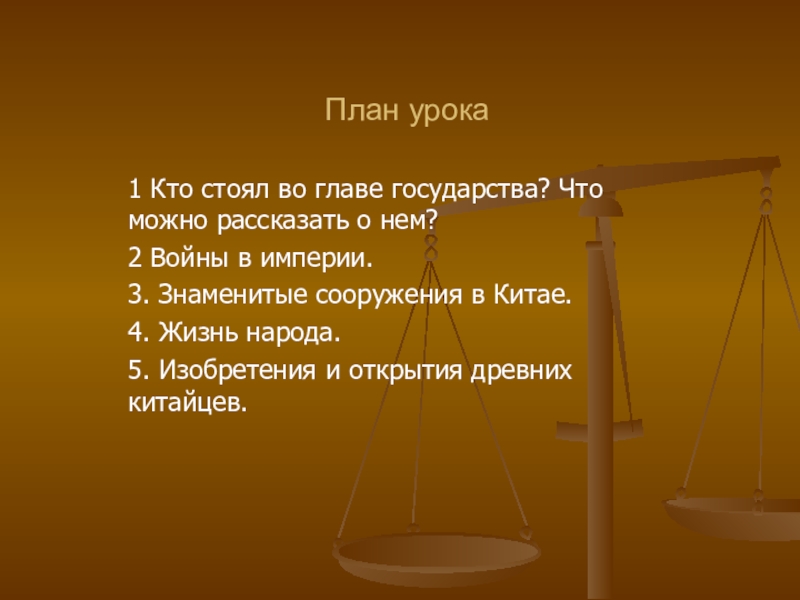 План урока

1 Кто стоял во главе государства? Что можно рассказать о нем?

2 Войны в империи.

3. Знаменитые сооружения в Китае.

4. Жизнь народа.

5. Изобретения и открытия древних китайцев.